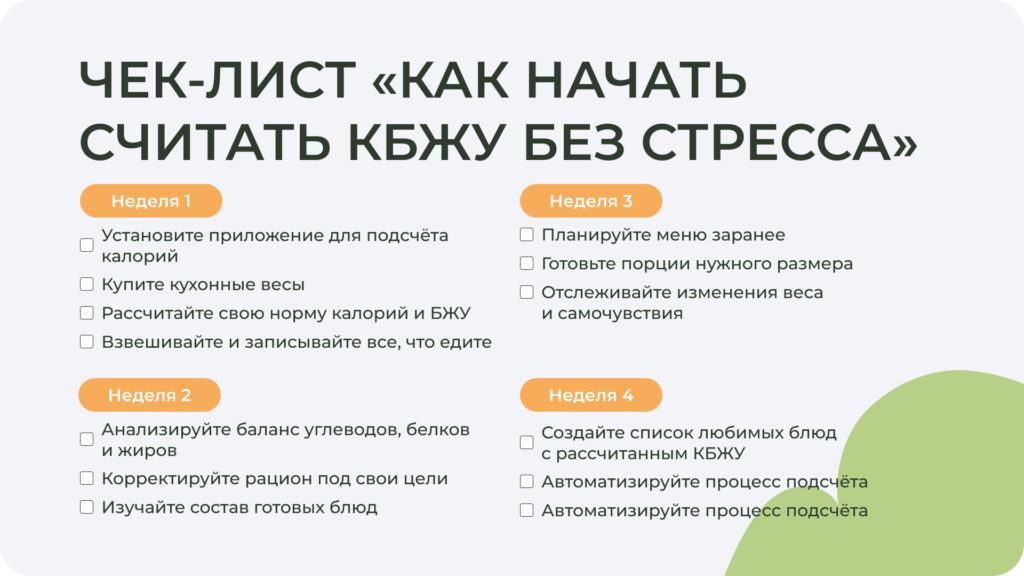 ЧЕК-ЛИСТ «КАК НАЧАТЬ СЧИТАТЬ КБЖУ БЕЗ СТРЕССА»

Неделя 1

☐ Установите приложение для подсчёта калорий
☐ Купите кухонные весы
☐ Рассчитайте свою норму калорий и БЖУ
☐ Взвешивайте и записывайте все, что едите

Неделя 2

☐ Анализируйте баланс углеводов, белков и жиров
☐ Корректируйте рацион под свои цели
☐ Изучайте состав готовых блюд

Неделя 3

☐ Планируйте меню заранее
☐ Готовьте порции нужного размера
☐ Отслеживайте изменения веса и самочувствия

Неделя 4

☐ Создайте список любимых блюд с рассчитанным КБЖУ
☐ Автоматизируйте процесс подсчёта
☐ Автоматизируйте процесс подсчёта